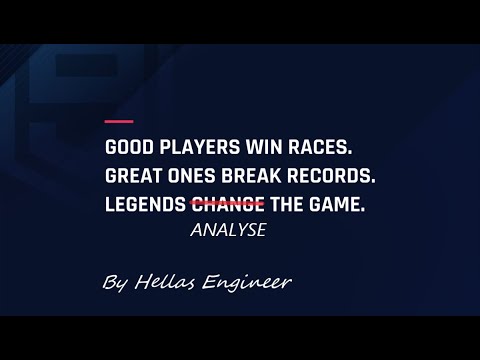 GOOD PLAYERS WIN RACES.
GREAT ONES BREAK RECORDS.
LEGENDS ~~CHANGE~~ THE GAME.
ANALYSE

By Hellas Engineer